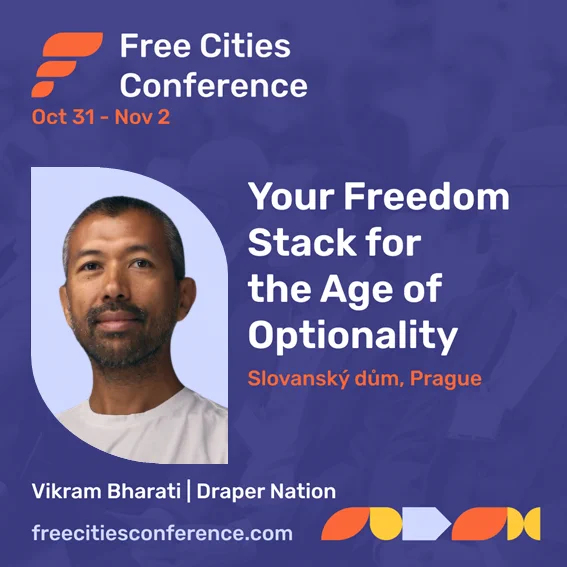 Free Cities Conference
Oct 31 - Nov 2

Your Freedom Stack for the Age of Optionality

Slovanský dům, Prague

Vikram Bharati | Draper Nation

freecitiesconference.com